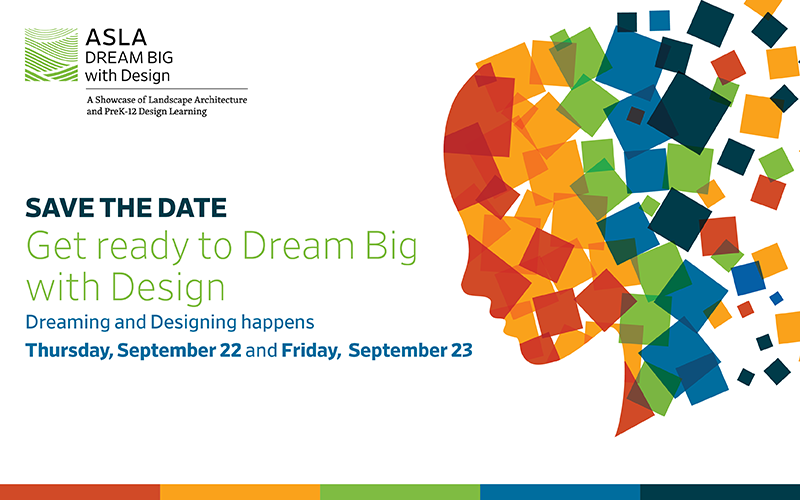 ASLA
DREAM BIG
with Design

A Showcase of Landscape Architecture and PreK-12 Design Learning

SAVE THE DATE
Get ready to Dream Big with Design
Dreaming and Designing happens
Thursday, September 22 and Friday, September 23